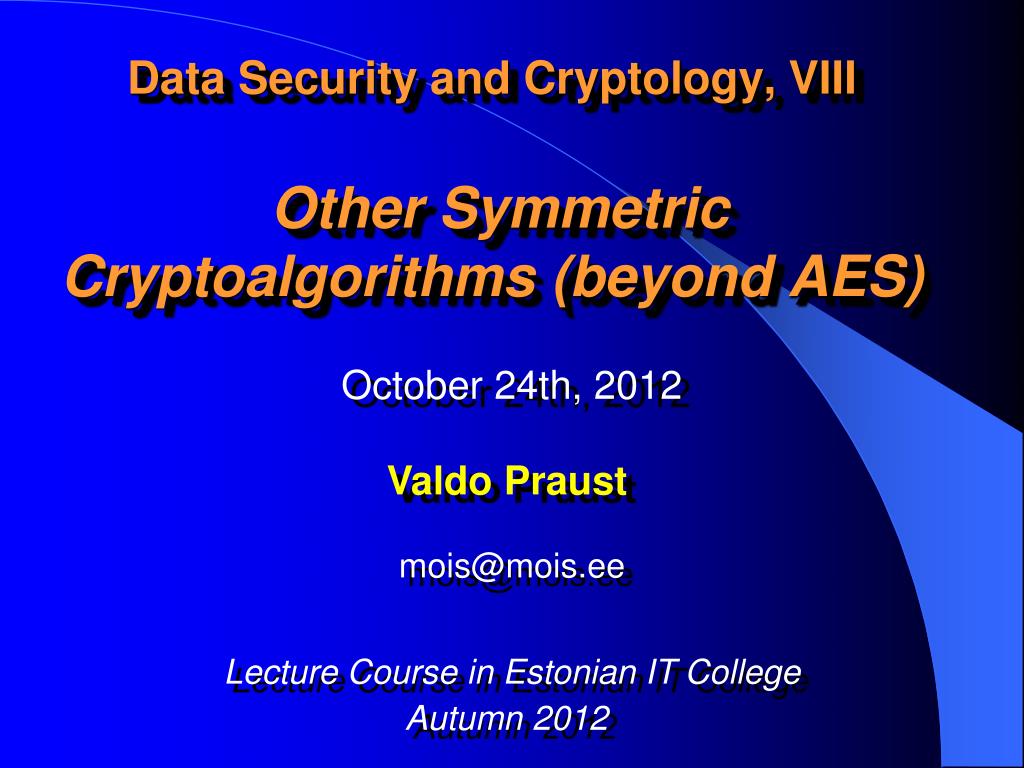 Data Security and Cryptology, VIII

Other Symmetric Cryptoalgorithms (beyond AES)

October 24th, 2012

Valdo Praust

mois@mois.ee

Lecture Course in Estonian IT College
Autumn 2012